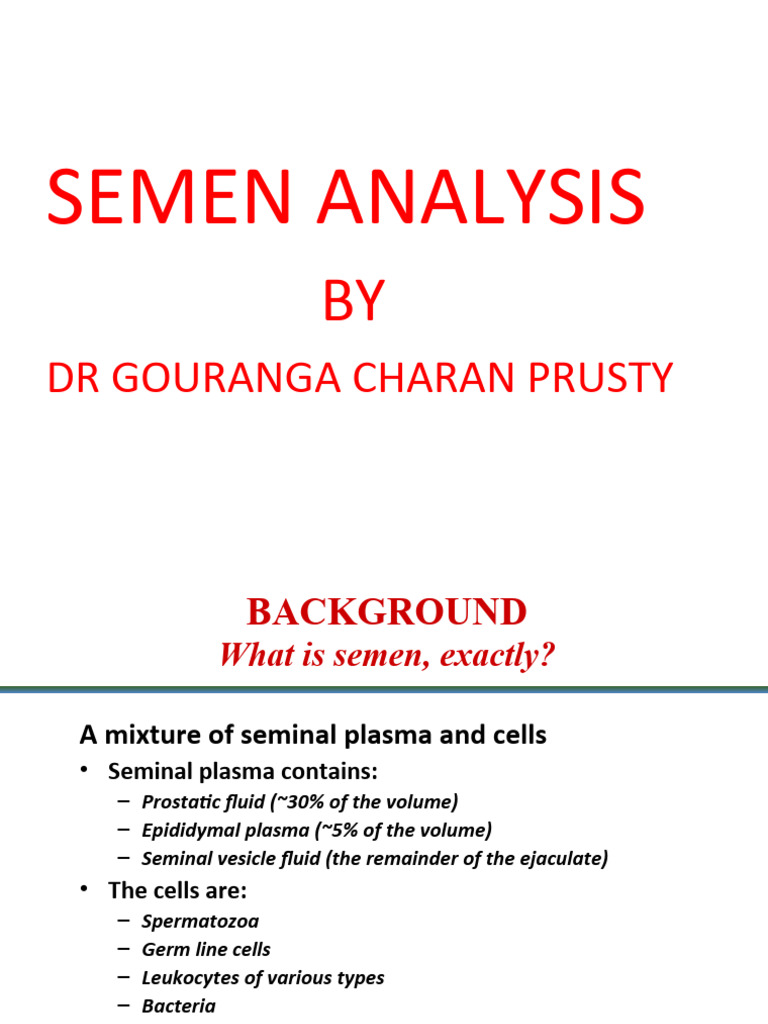 SEMEN ANALYSIS

BY

DR GOURANGA CHARAN PRUSTY

BACKGROUND

What is semen, exactly?

A mixture of seminal plasma and cells

• Seminal plasma contains:
– Prostatic fluid (~30% of the volume)
– Epididymal plasma (~5% of the volume)
– Seminal vesicle fluid (the remainder of the ejaculate)

• The cells are:
– Spermatozoa
– Germ line cells
– Leukocytes of various types
– Bacteria